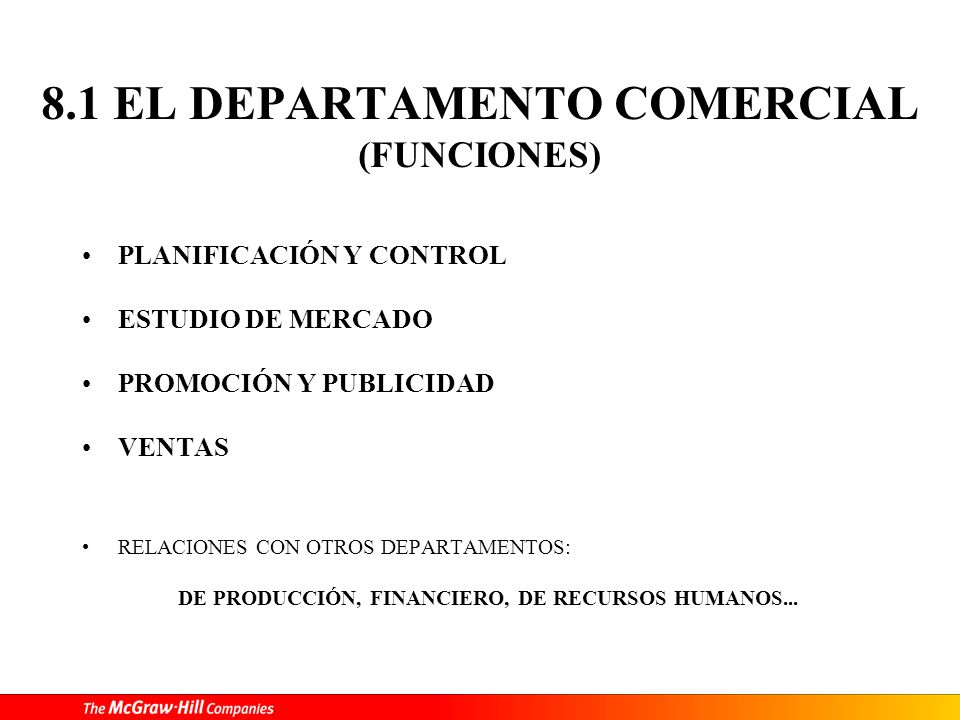 8.1 EL DEPARTAMENTO COMERCIAL
(FUNCIONES)

• PLANIFICACIÓN Y CONTROL

• ESTUDIO DE MERCADO

• PROMOCIÓN Y PUBLICIDAD

• VENTAS

• RELACIONES CON OTROS DEPARTAMENTOS:

DE PRODUCCIÓN, FINANCIERO, DE RECURSOS HUMANOS...

The McGraw·Hill Companies